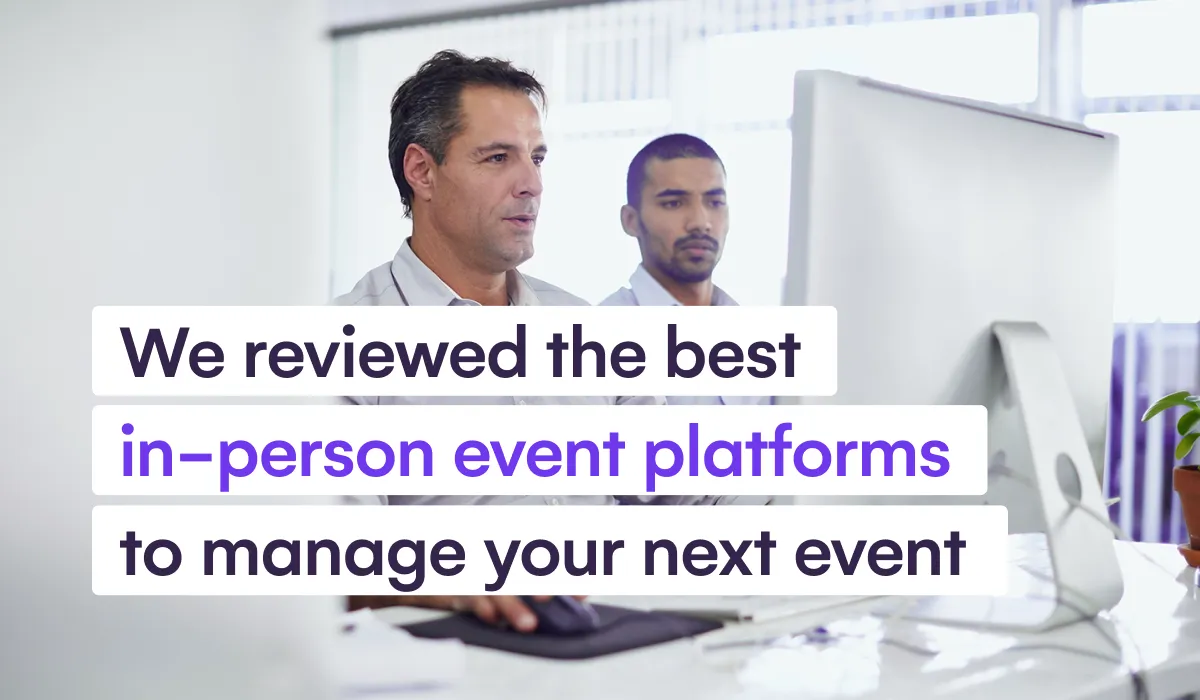 We reviewed the best in-person event platforms to manage your next event